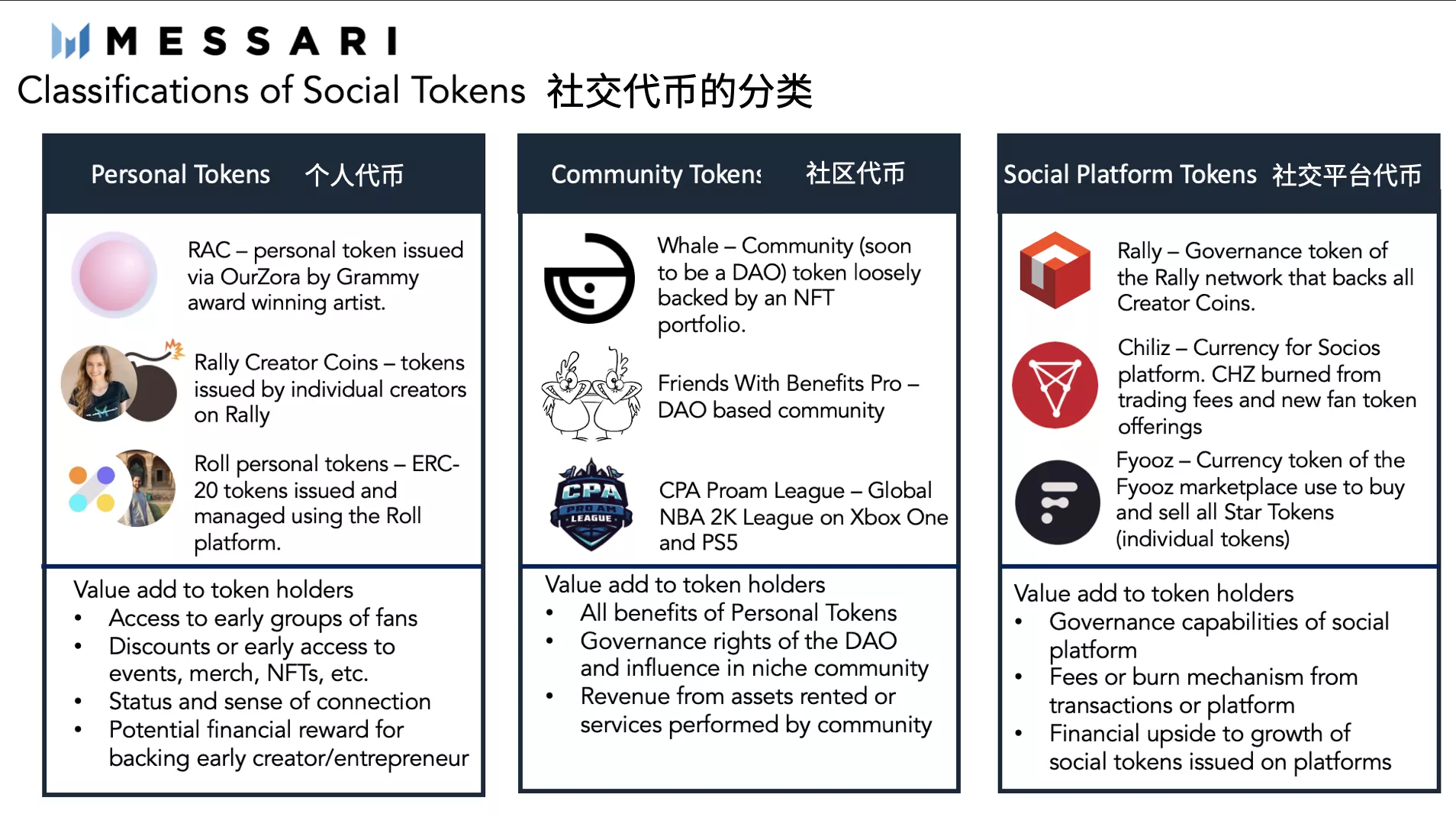 MESSARI

Classifications of Social Tokens 社交代币的分类

Personal Tokens 个人代币

RAC – personal token issued via OurZora by Grammy award winning artist.

Rally Creator Coins – tokens issued by individual creators on Rally

Roll personal tokens – ERC-20 tokens issued and managed using the Roll platform.

Value add to token holders
• Access to early groups of fans
• Discounts or early access to events, merch, NFTs, etc.
• Status and sense of connection
• Potential financial reward for backing early creator/entrepreneur

Community Tokens 社区代币

Whale – Community (soon to be a DAO) token loosely backed by an NFT portfolio.

Friends With Benefits Pro – DAO based community

CPA PRO AM LEAGUE

CPA Proam League – Global NBA 2K League on Xbox One and PS5

Value add to token holders
• All benefits of Personal Tokens
• Governance rights of the DAO and influence in niche community
• Revenue from assets rented or services performed by community

Social Platform Tokens 社交平台代币

Rally – Governance token of the Rally network that backs all Creator Coins.

Chiliz – Currency for Socios platform. CHZ burned from trading fees and new fan token offerings

Fyooz – Currency token of the Fyooz marketplace use to buy and sell all Star Tokens (individual tokens)

Value add to token holders
• Governance capabilities of social platform
• Fees or burn mechanism from transactions or platform
• Financial upside to growth of social tokens issued on platforms